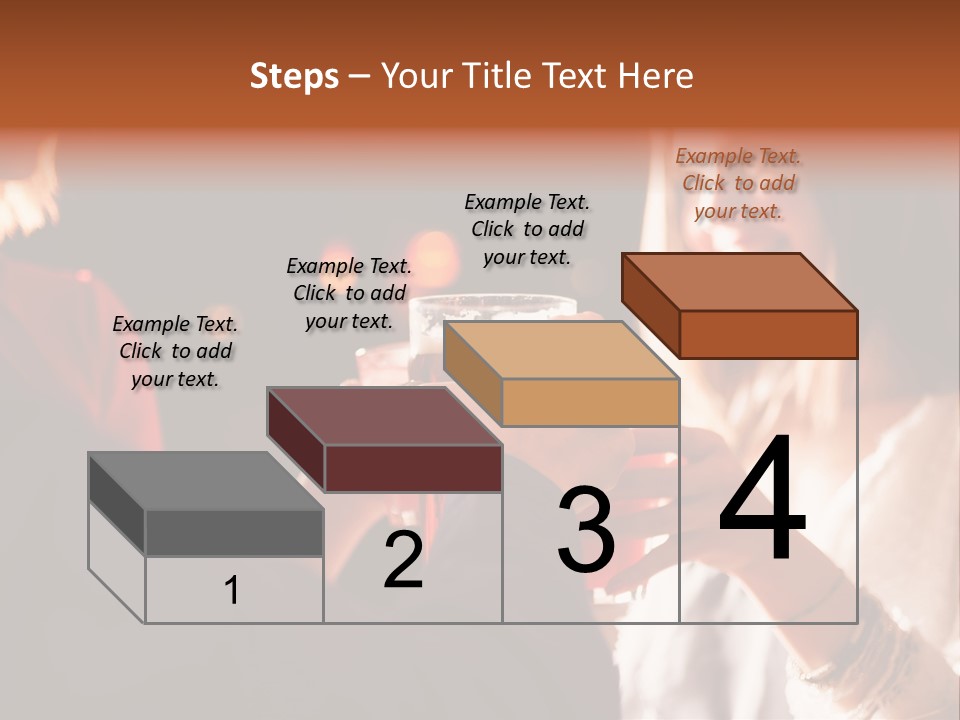 Steps – Your Title Text Here

Example Text. Click to add your text.

Example Text. Click to add your text.

Example Text. Click to add your text.

Example Text. Click to add your text.

1

2

3

4